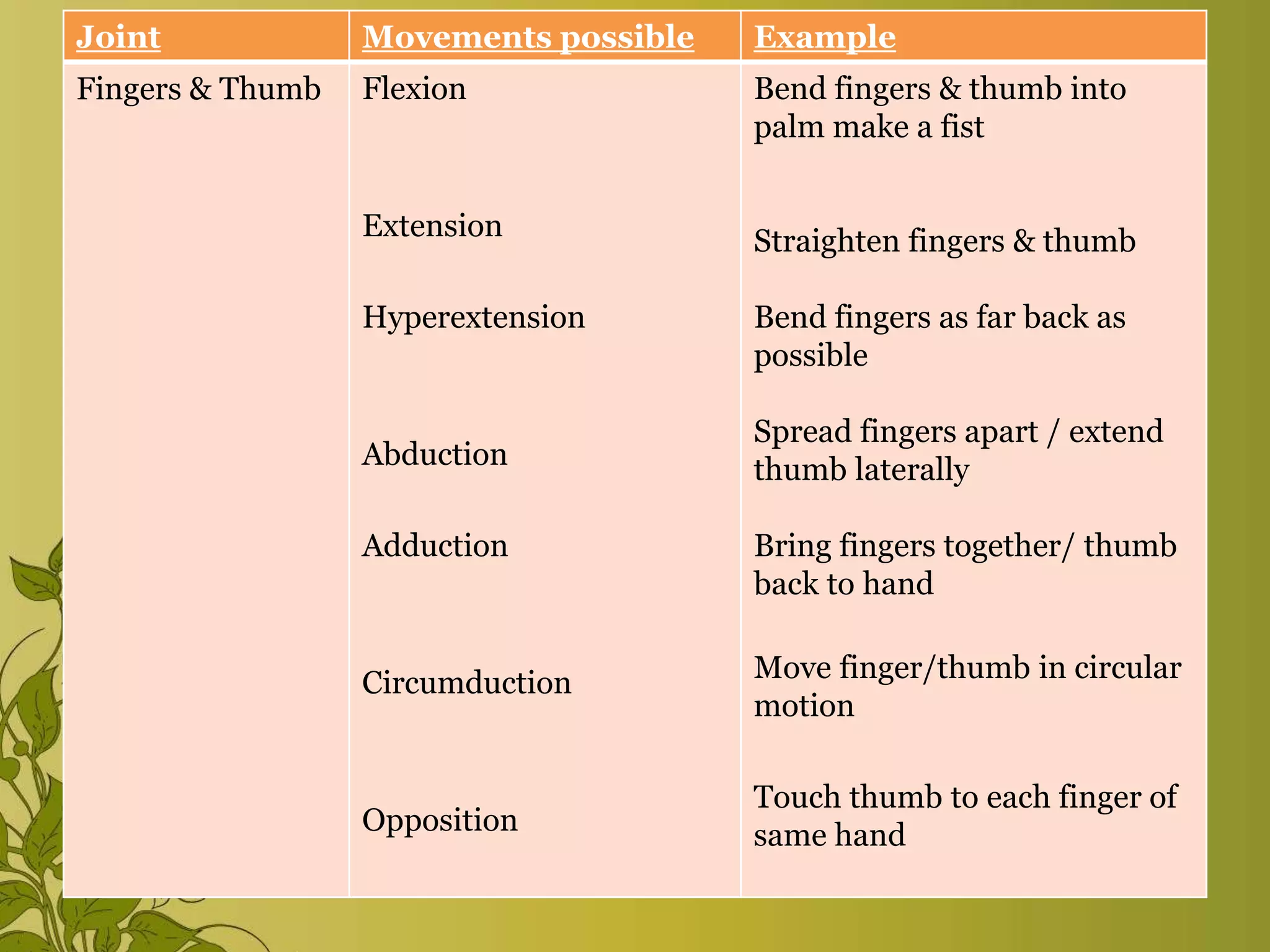 | Joint | Movements possible | Example |
|---|---|---|
| Fingers & Thumb | Flexion | Bend fingers & thumb into palm make a fist |
| | Extension | Straighten fingers & thumb |
| | Hyperextension | Bend fingers as far back as possible |
| | Abduction | Spread fingers apart / extend thumb laterally |
| | Adduction | Bring fingers together/ thumb back to hand |
| | Circumduction | Move finger/thumb in circular motion |
| | Opposition | Touch thumb to each finger of same hand |